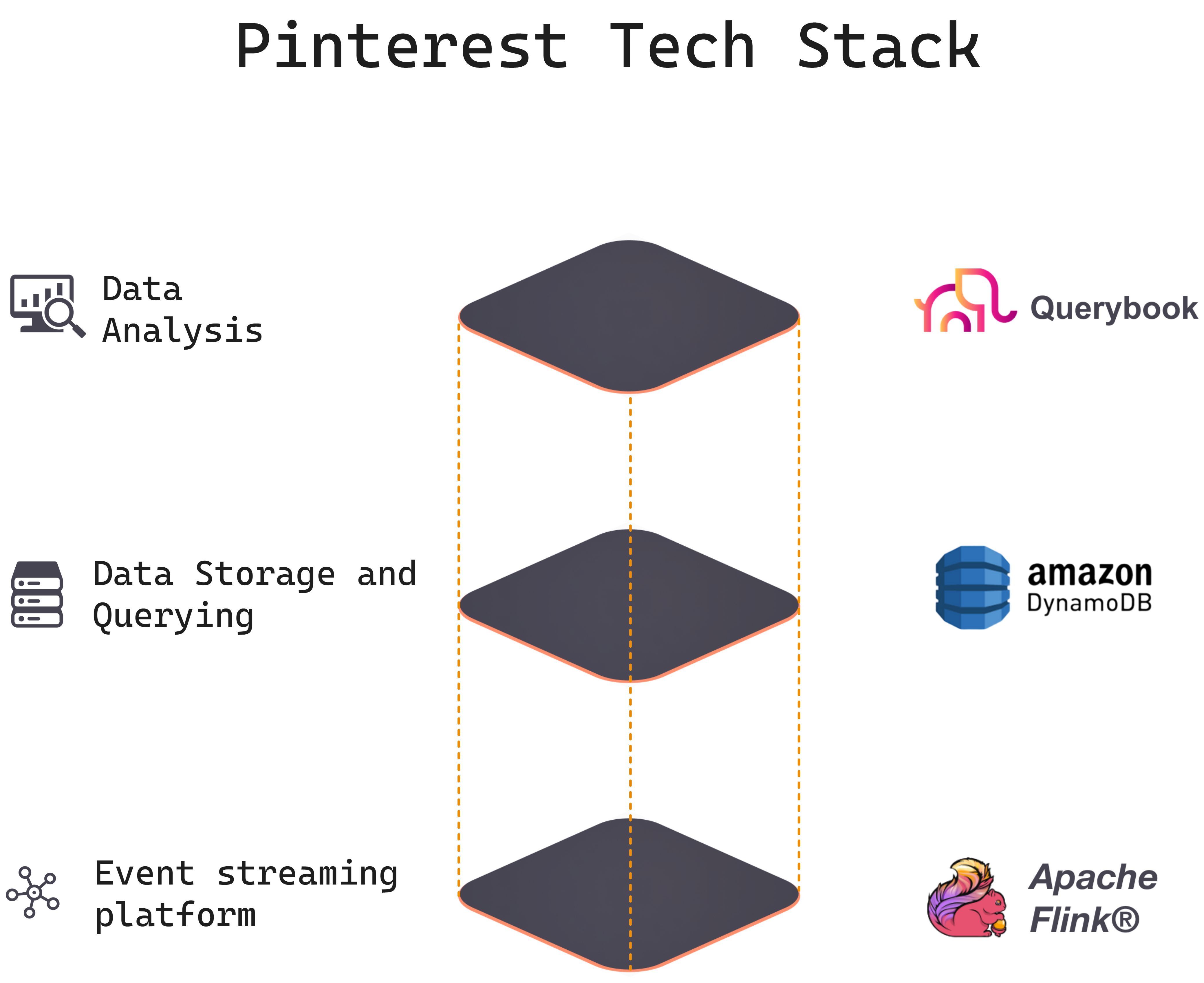 Pinterest Tech Stack

Data Analysis

Querybook

Data Storage and Querying

amazon DynamoDB

Event streaming platform

Apache Flink®